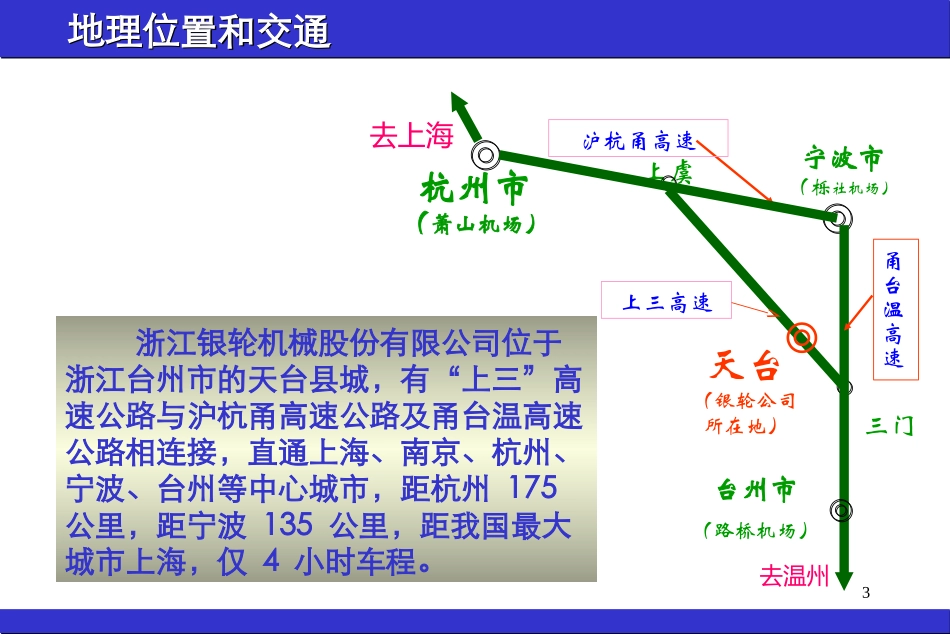 地理位置和交通

去上海

杭州市
（萧山机场）

沪杭甬高速

上虞

宁波市
（栎社机场）

甬台温高速

上三高速

天台
（银轮公司所在地）

三门

台州市
（路桥机场）

去温州

浙江银轮机械股份有限公司位于浙江台州市的天台县城，有“上三”高速公路与沪杭甬高速公路及甬台温高速公路相连接，直通上海、南京、杭州、宁波、台州等中心城市，距杭州 175 公里，距宁波 135 公里，距我国最大城市上海，仅 4 小时车程。

3